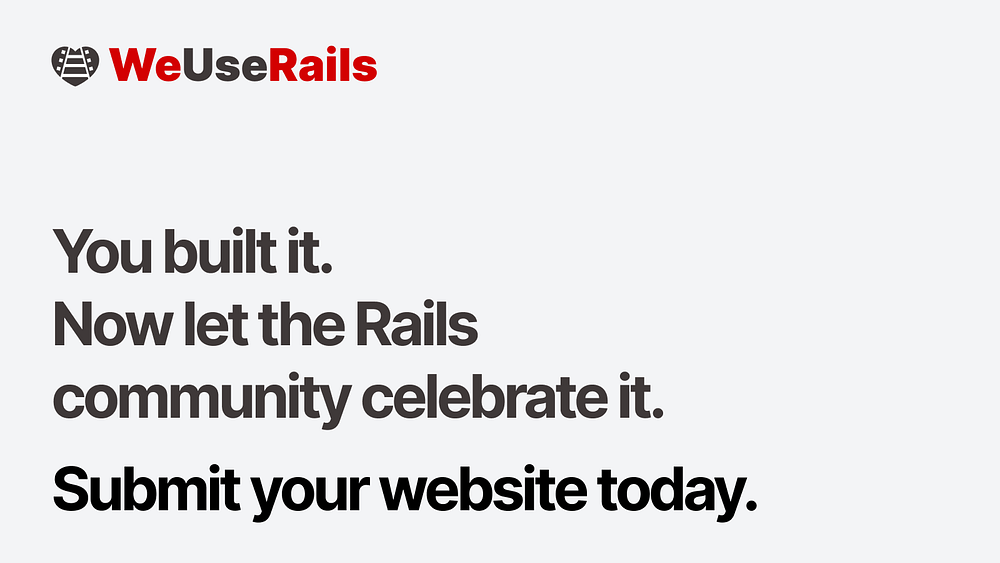 WeUseRails

You built it.
Now let the Rails community celebrate it.

Submit your website today.